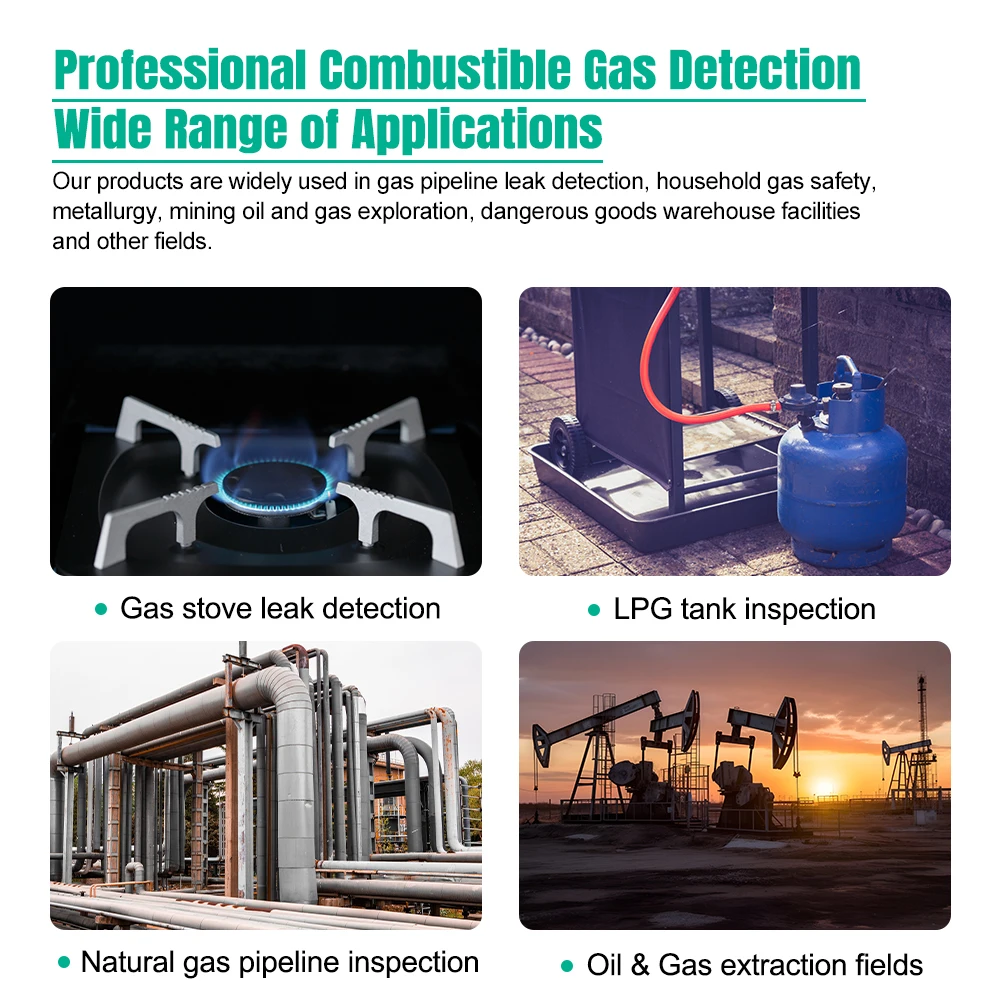 Professional Combustible Gas Detection
Wide Range of Applications

Our products are widely used in gas pipeline leak detection, household gas safety, metallurgy, mining oil and gas exploration, dangerous goods warehouse facilities and other fields.

• Gas stove leak detection

• LPG tank inspection

• Natural gas pipeline inspection

• Oil & Gas extraction fields